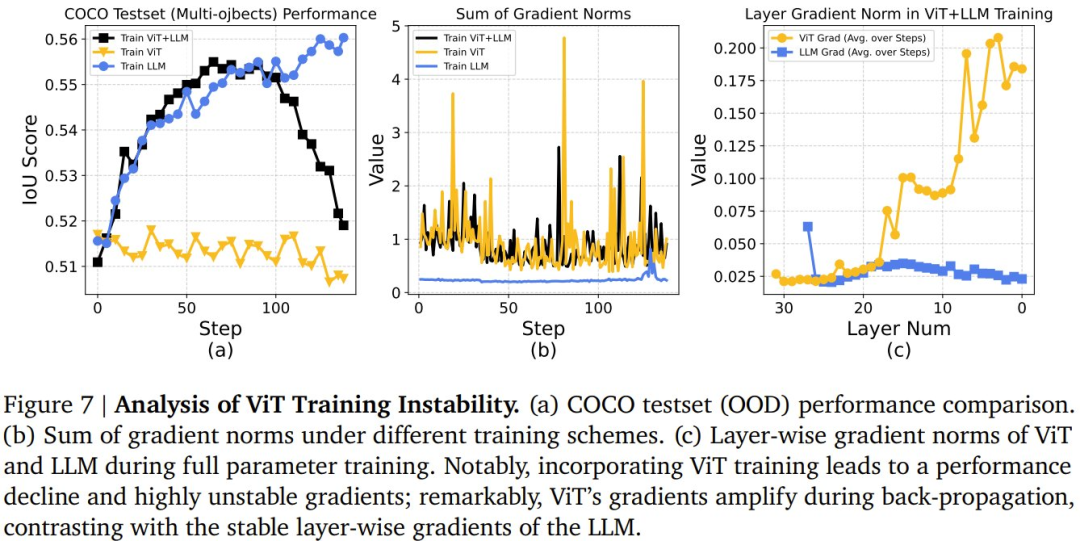 COCO Testset (Multi-ojbects) Performance

Train ViT+LLM
Train ViT
Train LLM

IoU Score

0.56
0.55
0.54
0.53
0.52
0.51

0
50
100

Step
(a)

Sum of Gradient Norms

Train ViT+LLM
Train ViT
Train LLM

Value

5
4
3
2
1
0

0
50
100

Step
(b)

Layer Gradient Norm in ViT+LLM Training

ViT Grad (Avg. over Steps)
LLM Grad (Avg. over Steps)

Value

0.200
0.175
0.150
0.125
0.100
0.075
0.050
0.025

30
20
10
0

Layer Num
(c)

Figure 7 | **Analysis of ViT Training Instability.** (a) COCO testset (OOD) performance comparison. (b) Sum of gradient norms under different training schemes. (c) Layer-wise gradient norms of ViT and LLM during full parameter training. Notably, incorporating ViT training leads to a performance decline and highly unstable gradients; remarkably, ViT's gradients amplify during back-propagation, contrasting with the stable layer-wise gradients of the LLM.